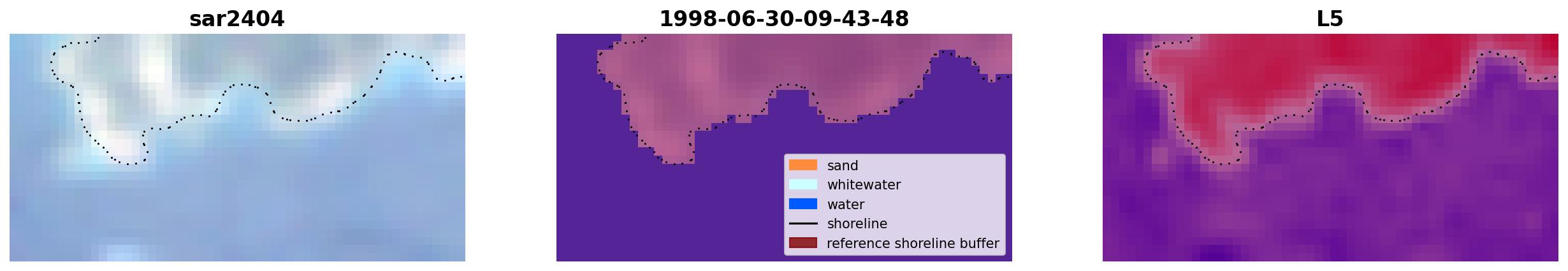 sar2404

1998-06-30-09-43-48

sand
whitewater
water
shoreline
reference shoreline buffer

L5